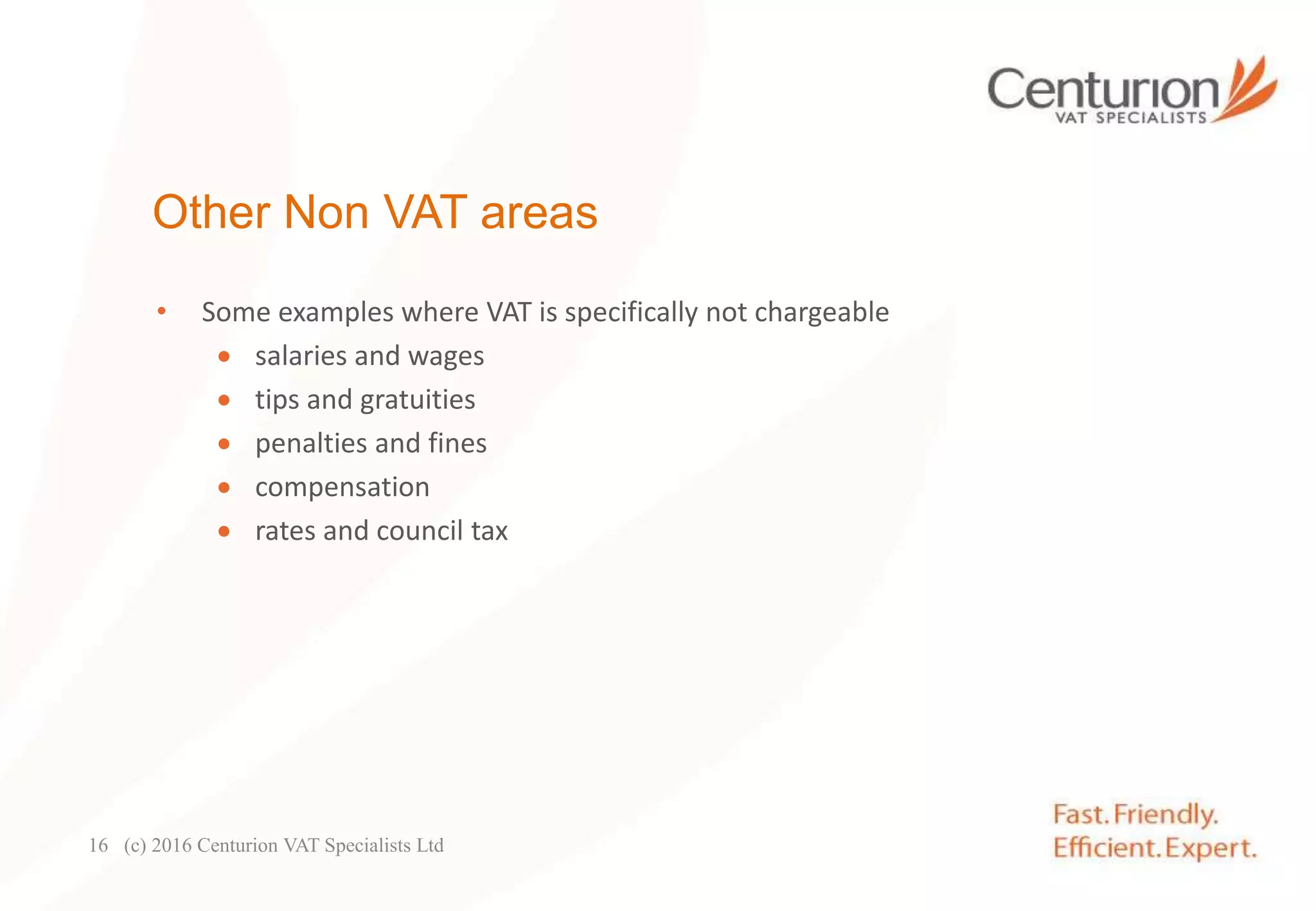 Centurion
VAT SPECIALISTS

Other Non VAT areas

• Some examples where VAT is specifically not chargeable
  • salaries and wages
  • tips and gratuities
  • penalties and fines
  • compensation
  • rates and council tax

16 (c) 2016 Centurion VAT Specialists Ltd

Fast. Friendly.
Efficient. Expert.